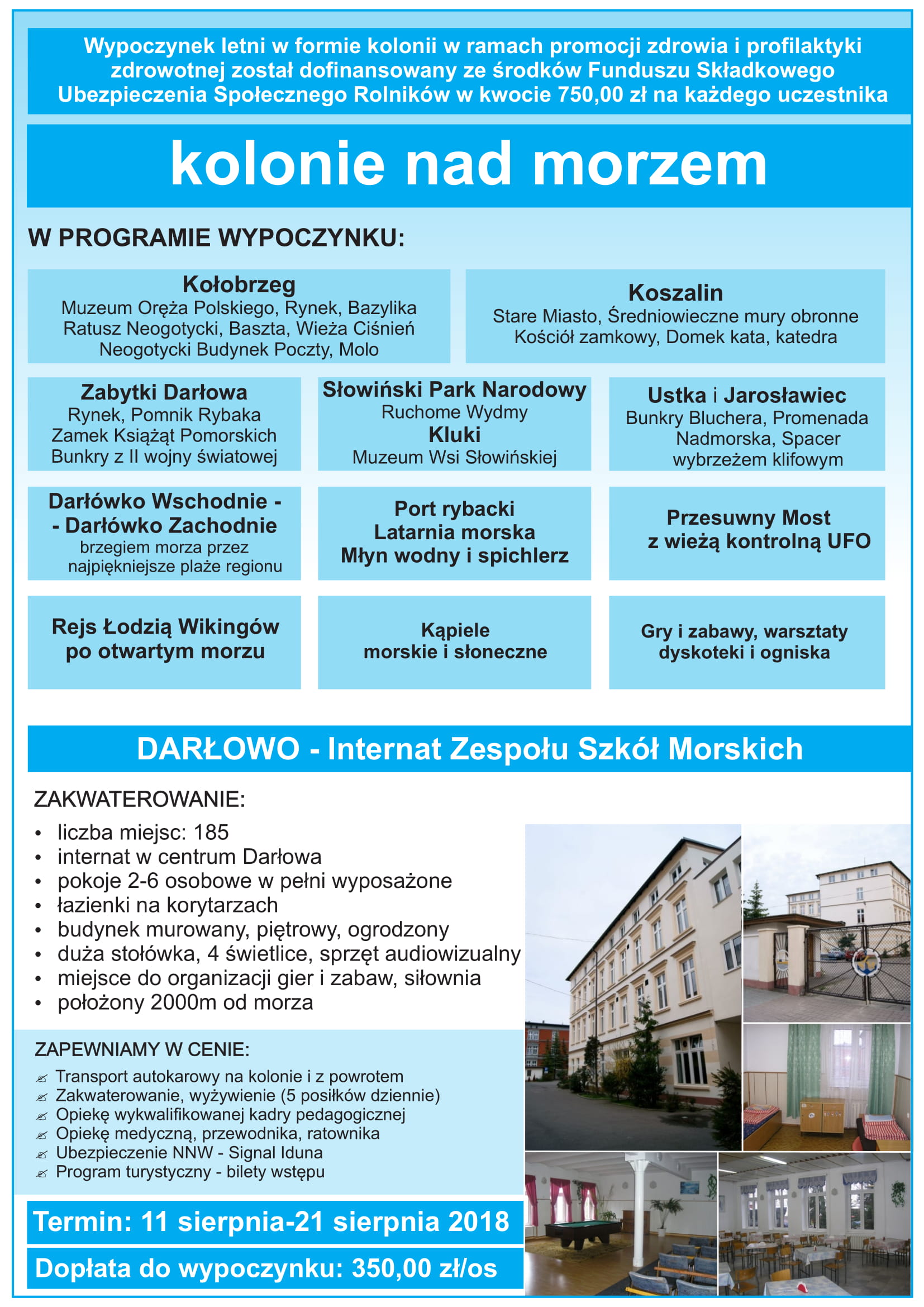 Wypoczynek letni w formie kolonii w ramach promocji zdrowia i profilaktyki zdrowotnej został dofinansowany ze środków Funduszu Składkowego Ubezpieczenia Społecznego Rolników w kwocie 750,00 zł na każdego uczestnika

kolonie nad morzem

W PROGRAMIE WYPOCZYNKU:

Kołobrzeg
Muzeum Oręża Polskiego, Rynek, Bazylika Ratusz Neogotycki, Baszta, Wieża Ciśnień Neogotycki Budynek Poczty, Molo

Koszalin
Stare Miasto, Średniowieczne mury obronne Kościół zamkowy, Domek kata, katedra

Zabytki Darłowa
Rynek, Pomnik Rybaka Zamek Książąt Pomorskich Bunkry z II wojny światowej

Słowiński Park Narodowy
Ruchome Wydmy
Kluki
Muzeum Wsi Słowińskiej

Ustka i Jarosławiec
Bunkry Bluchera, Promenada Nadmorska, Spacer wybrzeżem klifowym

Darłówko Wschodnie - - Darłówko Zachodnie
brzegiem morza przez najpiękniejsze plaże regionu

Port rybacki
Latarnia morska
Młyn wodny i spichlerz

Przesuwny Most z wieżą kontrolną UFO

Rejs Łodzią Wikingów po otwartym morzu

Kąpiele morskie i słoneczne

Gry i zabawy, warsztaty dyskoteki i ogniska

DARŁOWO - Internat Zespołu Szkół Morskich

ZAKWATEROWANIE:
• liczba miejsc: 185
• internat w centrum Darłowa
• pokoje 2-6 osobowe w pełni wyposażone
• łazienki na korytarzach
• budynek murowany, piętrowy, ogrodzony
• duża stołówka, 4 świetlice, sprzęt audiowizualny
• miejsce do organizacji gier i zabaw, siłownia
• położony 2000m od morza

ZAPEWNIAMY W CENIE:
Transport autokarowy na kolonie i z powrotem
Zakwaterowanie, wyżywienie (5 posiłków dziennie)
Opiekę wykwalifikowanej kadry pedagogicznej
Opiekę medyczną, przewodnika, ratownika
Ubezpieczenie NNW - Signal Iduna
Program turystyczny - bilety wstępu

Termin: 11 sierpnia-21 sierpnia 2018

Dopłata do wypoczynku: 350,00 zł/os